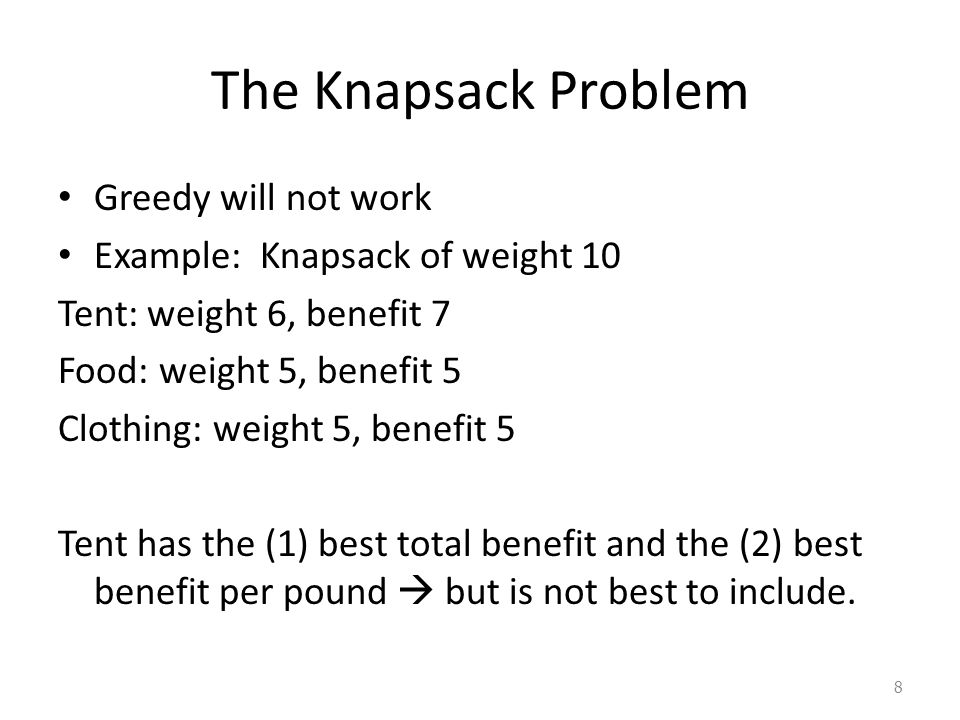 The Knapsack Problem

• Greedy will not work
• Example: Knapsack of weight 10

Tent: weight 6, benefit 7
Food: weight 5, benefit 5
Clothing: weight 5, benefit 5

Tent has the (1) best total benefit and the (2) best benefit per pound → but is not best to include.

8